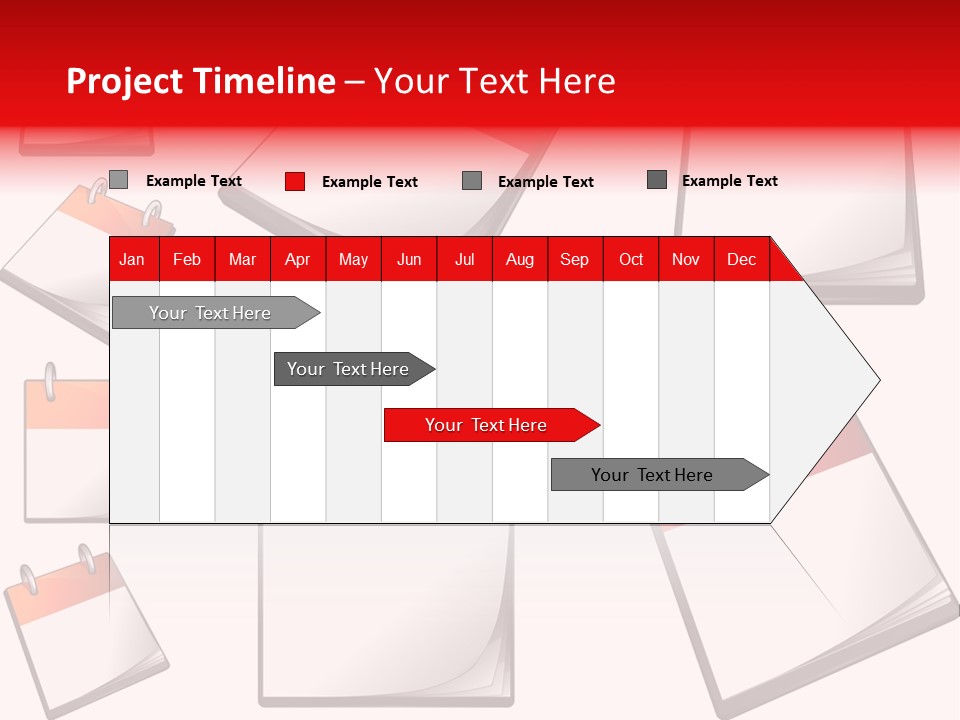 Project Timeline – Your Text Here

Example Text
Example Text
Example Text
Example Text

| Jan | Feb | Mar | Apr | May | Jun | Jul | Aug | Sep | Oct | Nov | Dec |
|---|---|---|---|---|---|---|---|---|---|---|---|

Your Text Here
Your Text Here
Your Text Here
Your Text Here